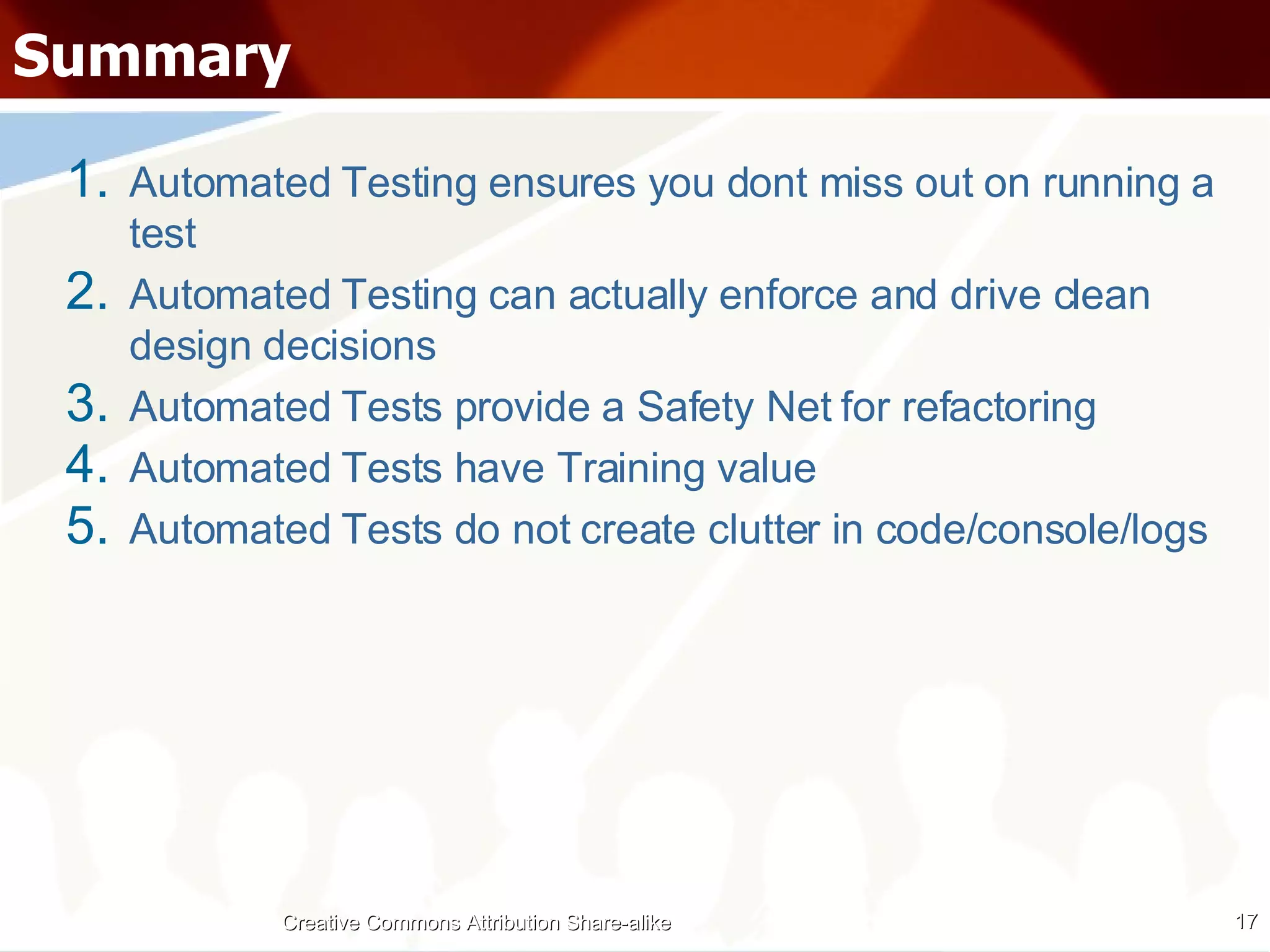 Summary

1. Automated Testing ensures you dont miss out on running a test
2. Automated Testing can actually enforce and drive clean design decisions
3. Automated Tests provide a Safety Net for refactoring
4. Automated Tests have Training value
5. Automated Tests do not create clutter in code/console/logs

Creative Commons Attribution Share-alike

17